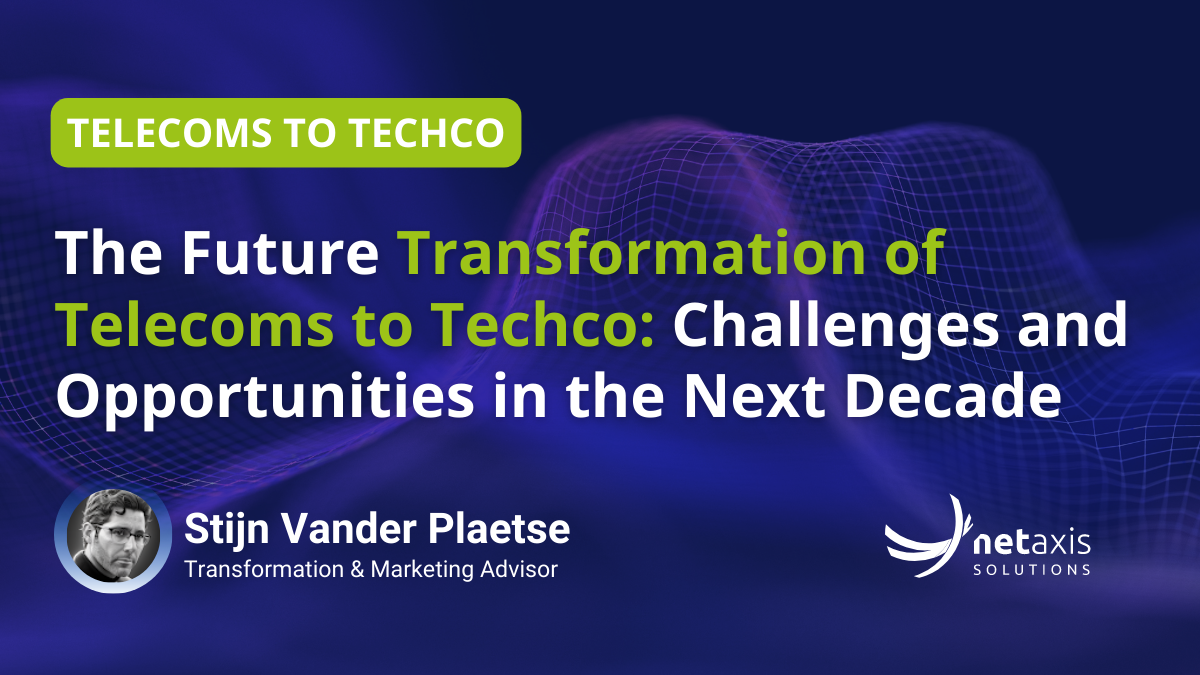 TELECOMS TO TECHCO

The Future Transformation of Telecoms to Techco: Challenges and Opportunities in the Next Decade

Stijn Vander Plaetse
Transformation & Marketing Advisor

netaxis
SOLUTIONS